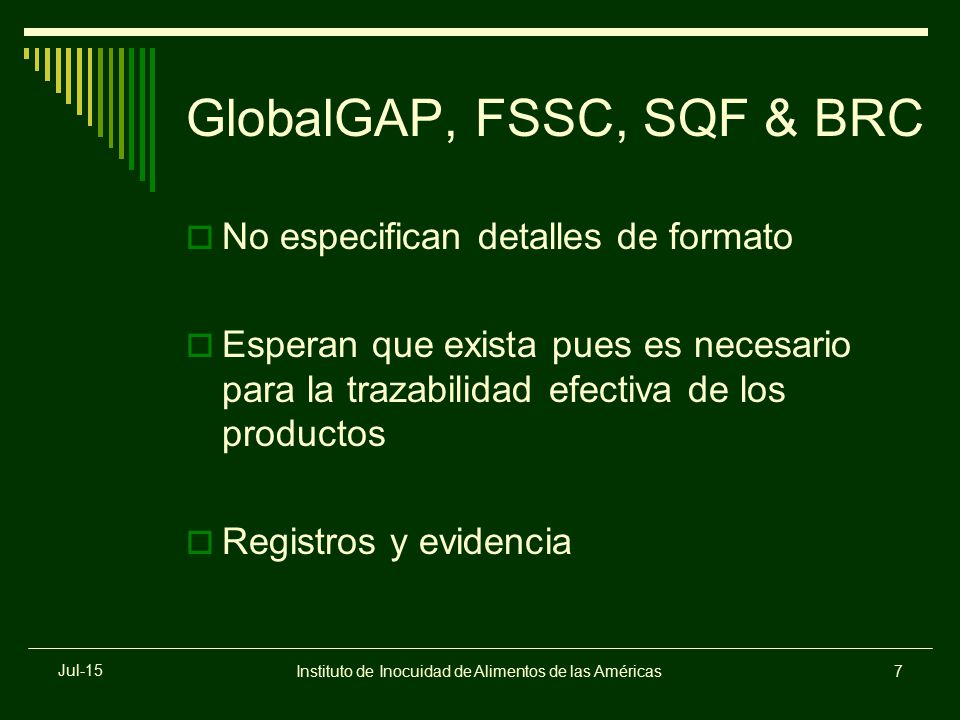 GlobalGAP, FSSC, SQF & BRC

No especifican detalles de formato

Esperan que exista pues es necesario para la trazabilidad efectiva de los productos

Registros y evidencia

Jul-15

Instituto de Inocuidad de Alimentos de las Américas

7